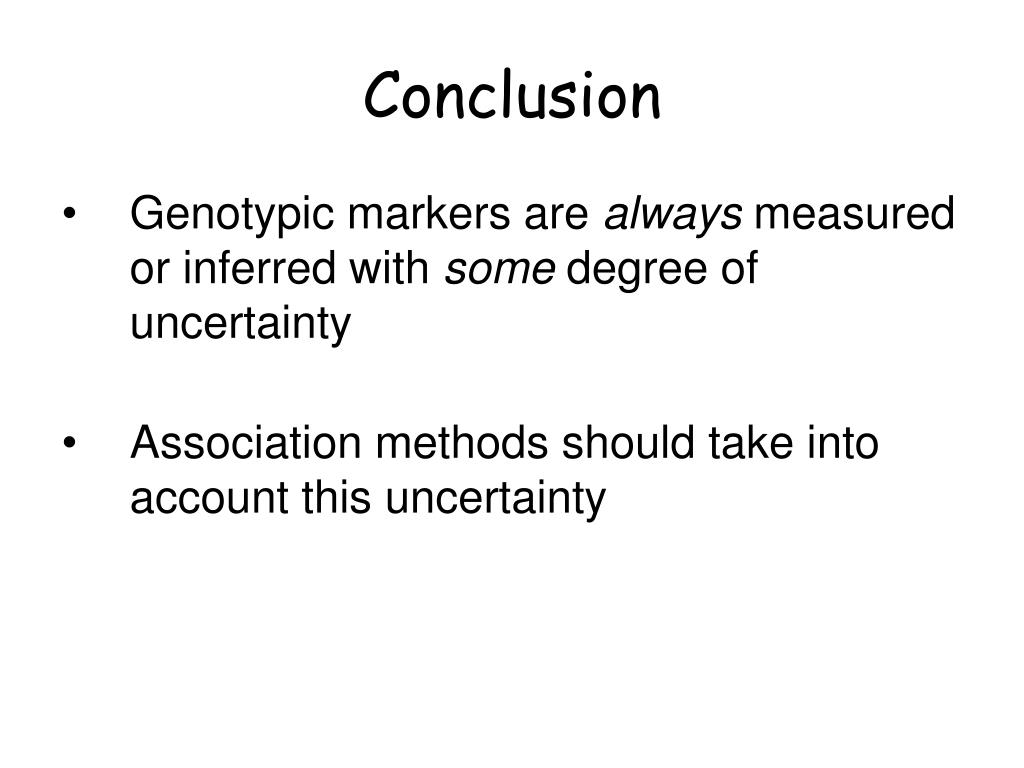 Conclusion

• Genotypic markers are always measured or inferred with some degree of uncertainty

• Association methods should take into account this uncertainty